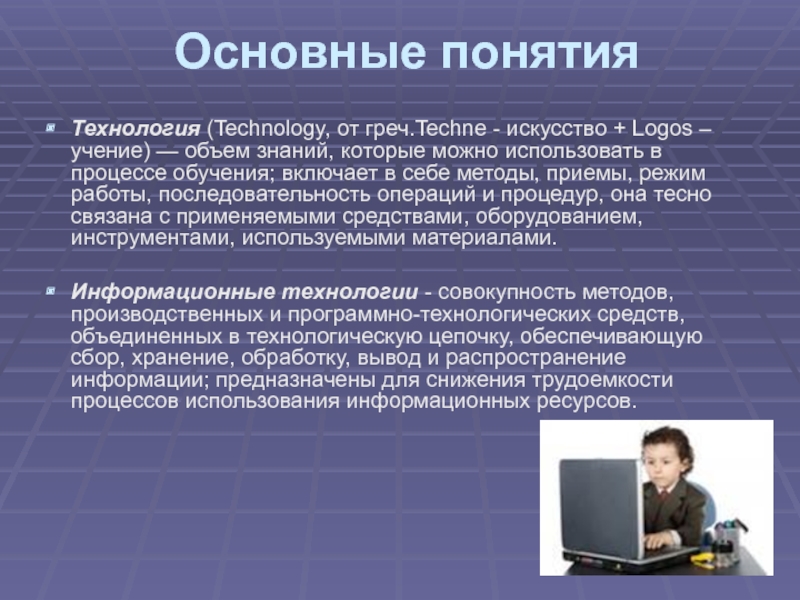 Основные понятия

Технология (Technology, от греч.Techne - искусство + Logos – учение) — объем знаний, которые можно использовать в процессе обучения; включает в себе методы, приемы, режим работы, последовательность операций и процедур, она тесно связана с применяемыми средствами, оборудованием, инструментами, используемыми материалами.

Информационные технологии - совокупность методов, производственных и программно-технологических средств, объединенных в технологическую цепочку, обеспечивающую сбор, хранение, обработку, вывод и распространение информации; предназначены для снижения трудоемкости процессов использования информационных ресурсов.